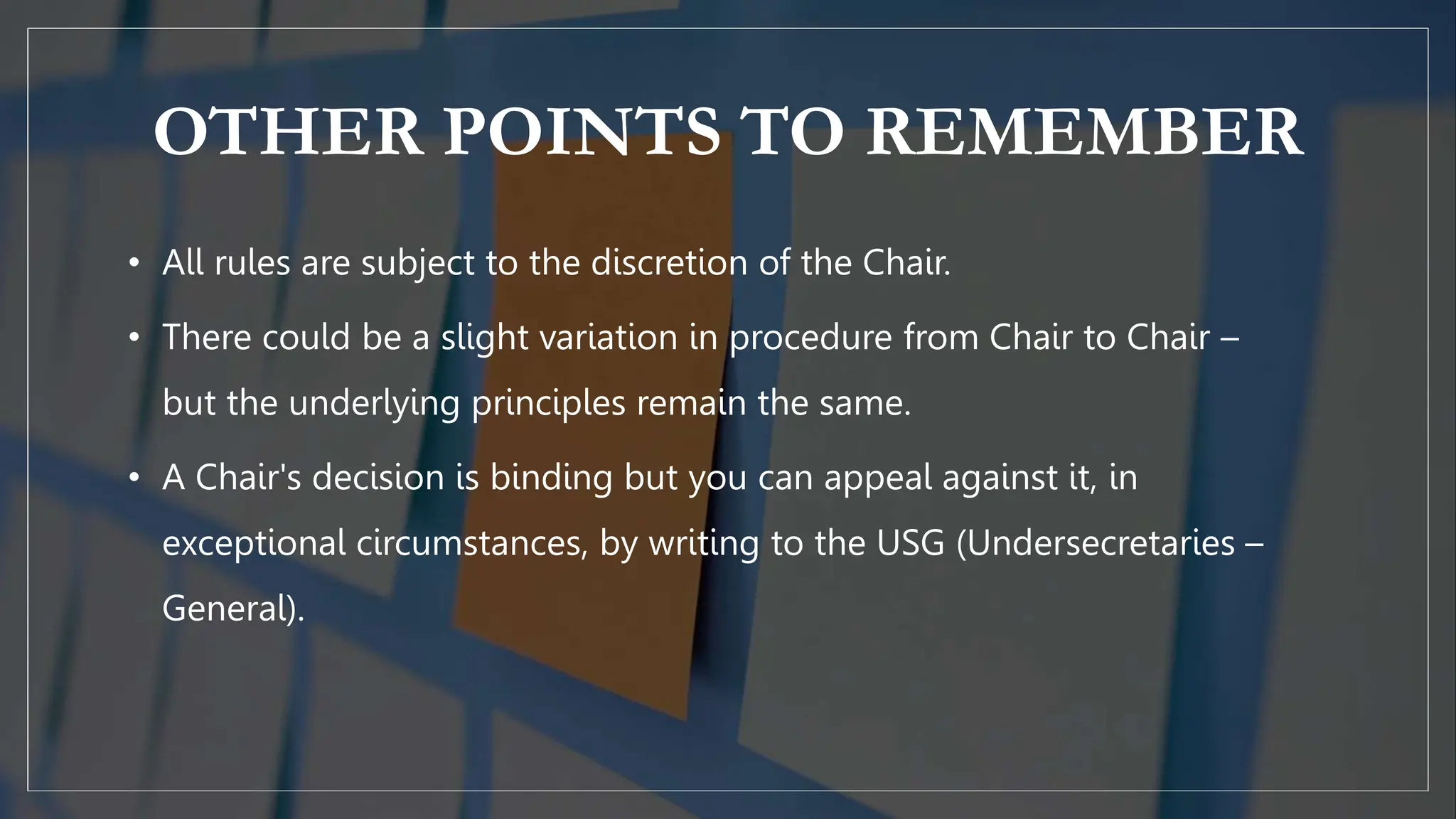 OTHER POINTS TO REMEMBER

• All rules are subject to the discretion of the Chair.

• There could be a slight variation in procedure from Chair to Chair – but the underlying principles remain the same.

• A Chair's decision is binding but you can appeal against it, in exceptional circumstances, by writing to the USG (Undersecretaries – General).